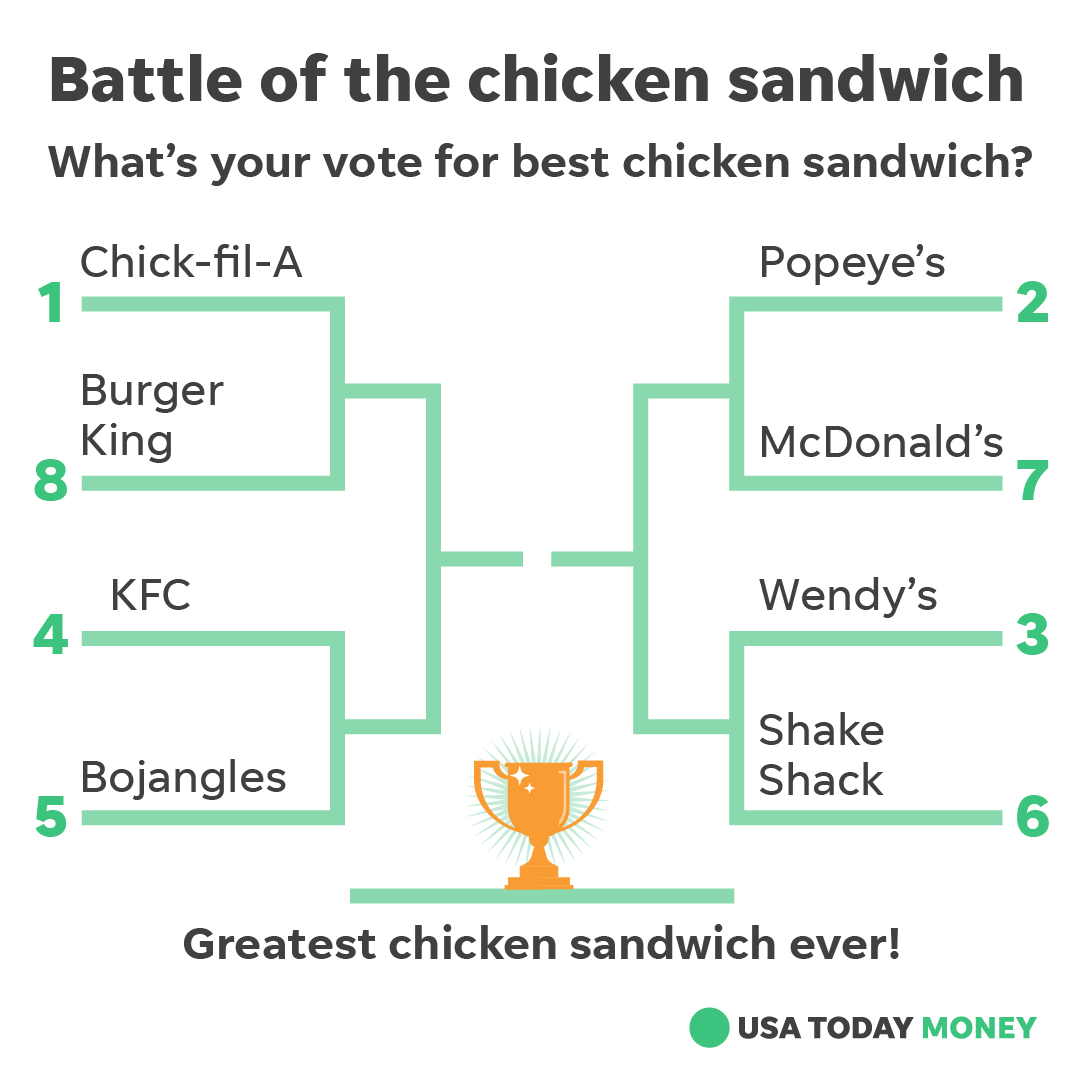 Battle of the chicken sandwich

What's your vote for best chicken sandwich?

1 Chick-fil-A

8 Burger King

4 KFC

5 Bojangles

Popeye's 2

McDonald's 7

Wendy's 3

Shake Shack 6

Greatest chicken sandwich ever!

USA TODAY MONEY